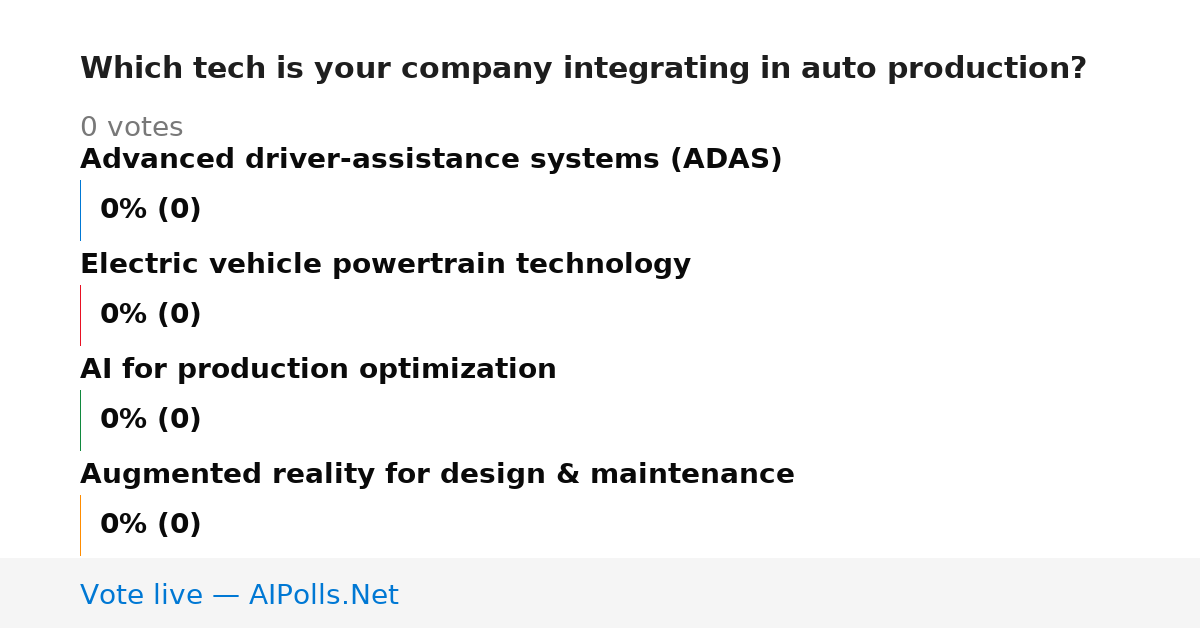 Which tech is your company integrating in auto production?

0 votes

Advanced driver-assistance systems (ADAS)

0% (0)

Electric vehicle powertrain technology

0% (0)

AI for production optimization

0% (0)

Augmented reality for design & maintenance

0% (0)

Vote live — AIPolls.Net